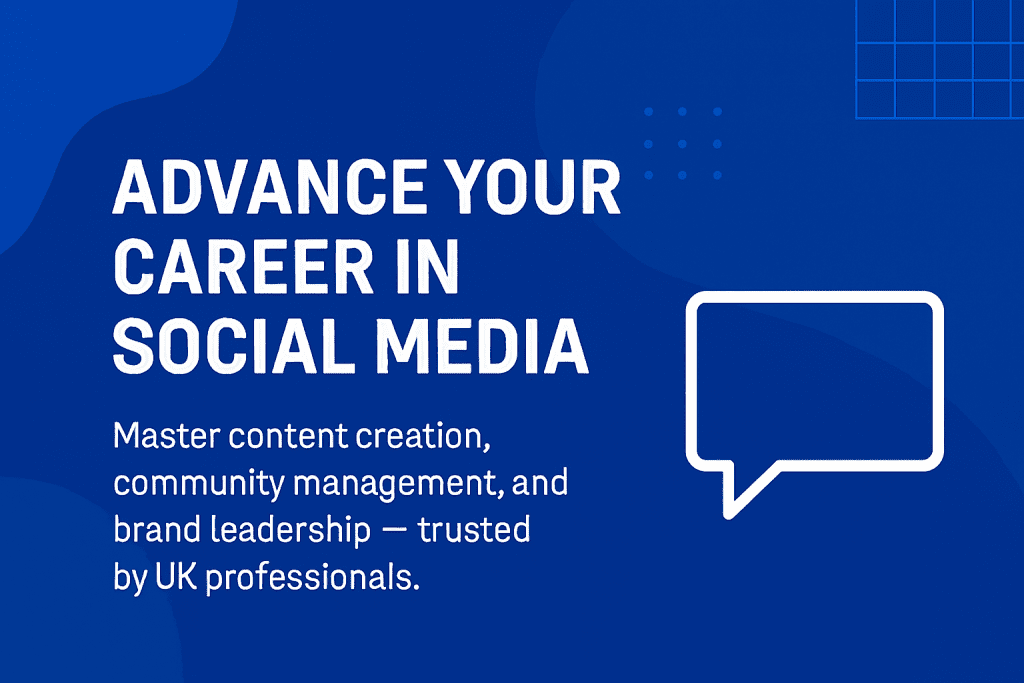 ADVANCE YOUR CAREER IN SOCIAL MEDIA

Master content creation, community management, and brand leadership — trusted by UK professionals.